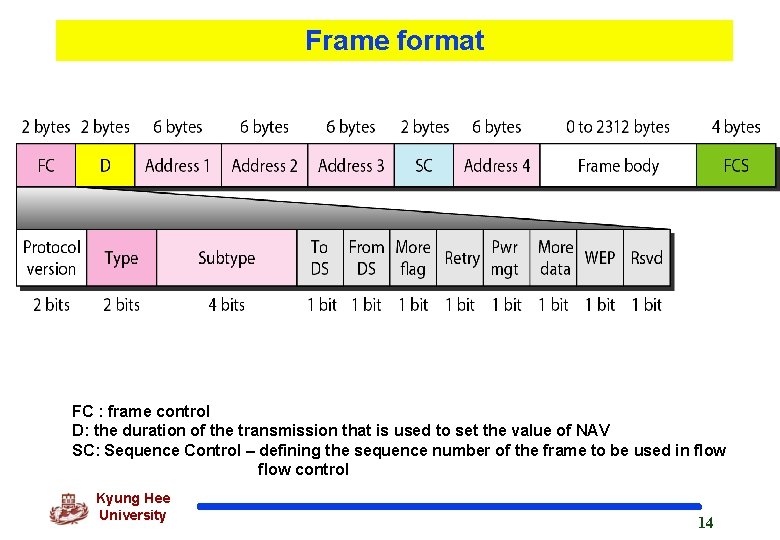 Frame format

| 2 bytes | 2 bytes | 6 bytes | 6 bytes | 6 bytes | 2 bytes | 6 bytes | 0 to 2312 bytes | 4 bytes |
|---|---|---|---|---|---|---|---|---|
| FC | D | Address 1 | Address 2 | Address 3 | SC | Address 4 | Frame body | FCS |

| Protocol version | Type | Subtype | To DS | From DS | More flag | Retry | Pwr mgt | More data | WEP | Rsvd |
|---|---|---|---|---|---|---|---|---|---|---|
| 2 bits | 2 bits | 4 bits | 1 bit | 1 bit | 1 bit | 1 bit | 1 bit | 1 bit | 1 bit | 1 bit |

FC : frame control
D: the duration of the transmission that is used to set the value of NAV
SC: Sequence Control – defining the sequence number of the frame to be used in flow flow control

Kyung Hee University

14